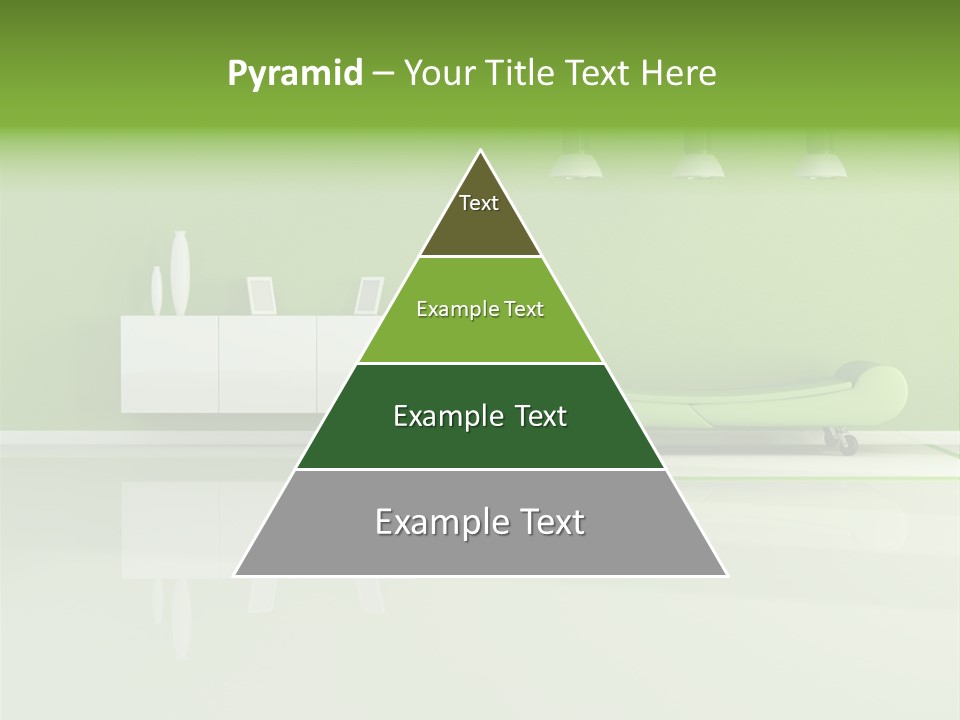 Pyramid – Your Title Text Here

Text

Example Text

Example Text

Example Text